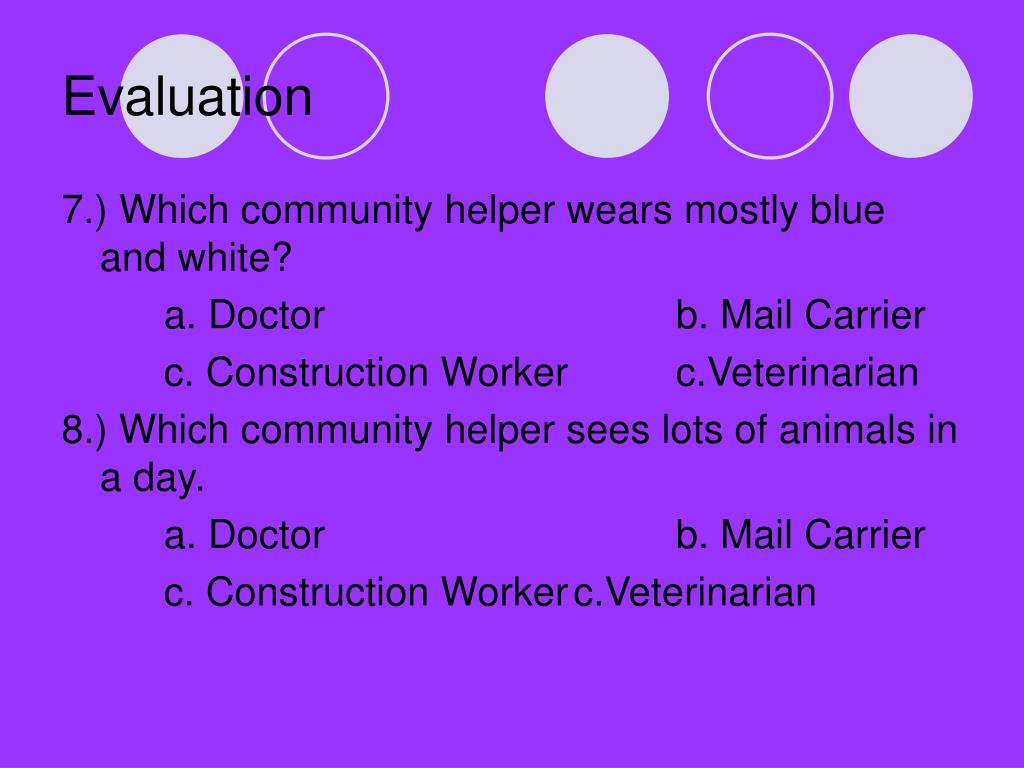 Evaluation

7.) Which community helper wears mostly blue and white?

a. Doctor b. Mail Carrier

c. Construction Worker c.Veterinarian

8.) Which community helper sees lots of animals in a day.

a. Doctor b. Mail Carrier

c. Construction Worker c.Veterinarian